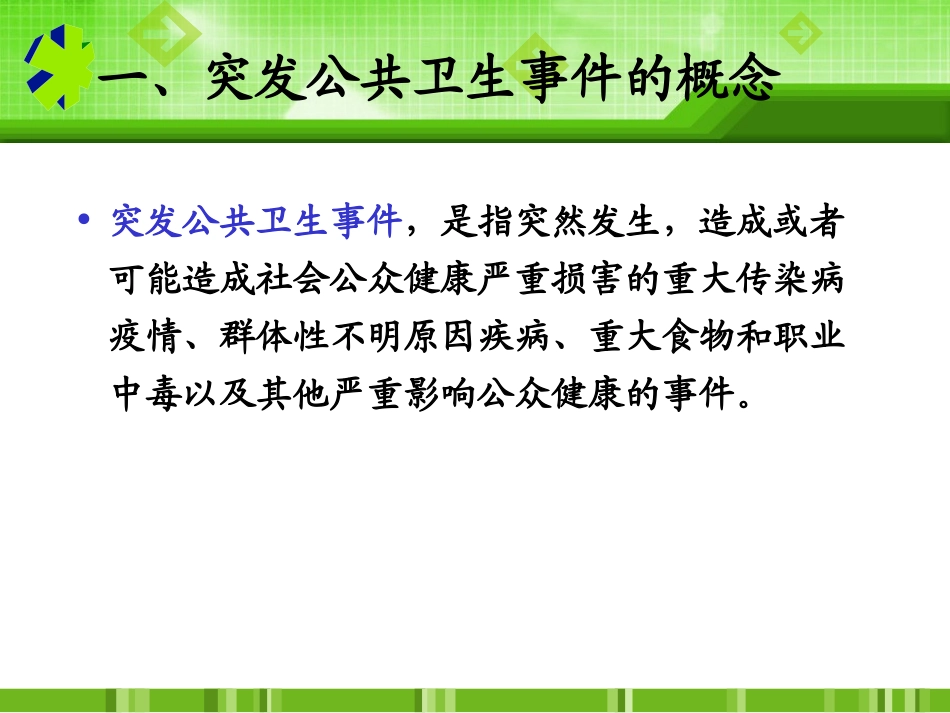 一、突发公共卫生事件的概念

• 突发公共卫生事件，是指突然发生，造成或者可能造成社会公众健康严重损害的重大传染病疫情、群体性不明原因疾病、重大食物和职业中毒以及其他严重影响公众健康的事件。